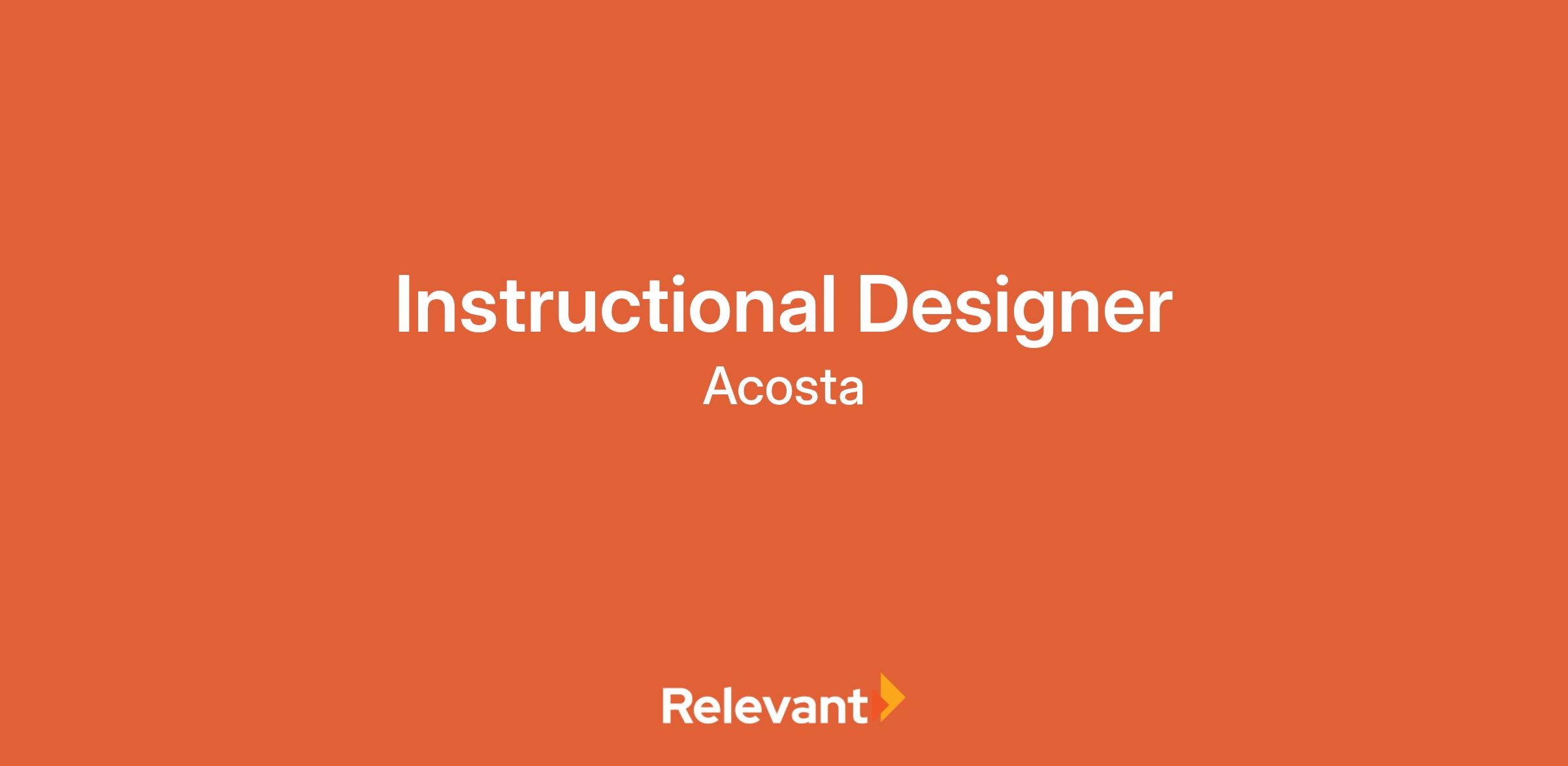 Instructional Designer

Acosta

Relevant